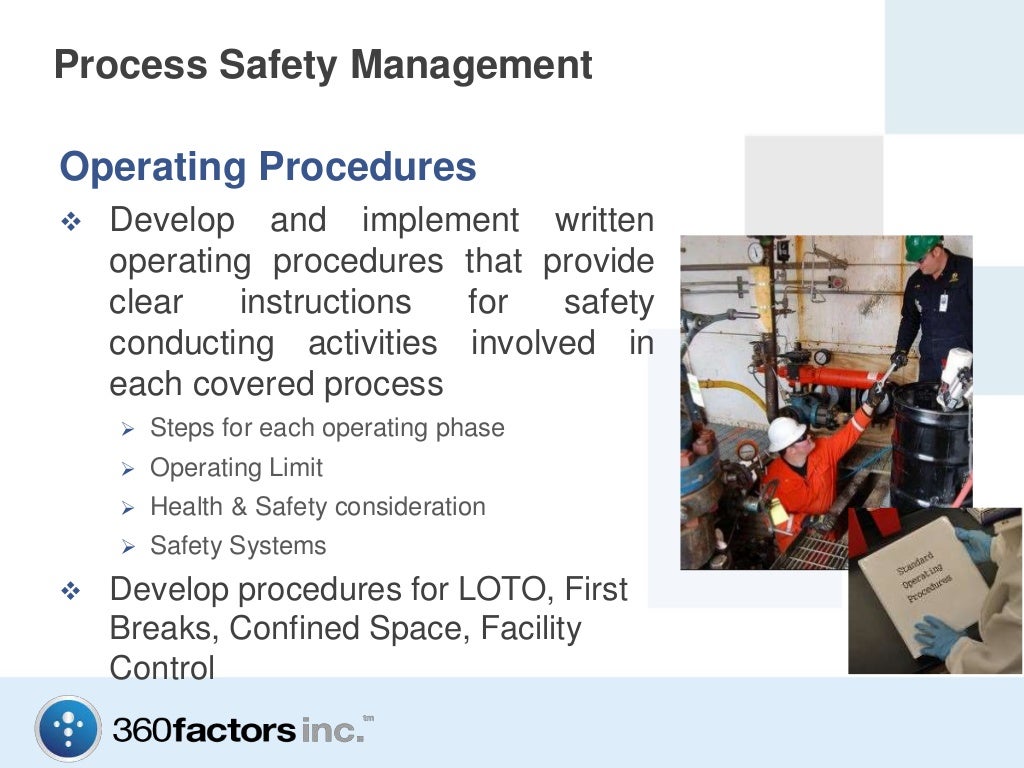 Process Safety Management

Operating Procedures

❖ Develop and implement written operating procedures that provide clear instructions for safety conducting activities involved in each covered process

➢ Steps for each operating phase
➢ Operating Limit
➢ Health & Safety consideration
➢ Safety Systems

❖ Develop procedures for LOTO, First Breaks, Confined Space, Facility Control

Standard Operating Procedures

360factors inc.™